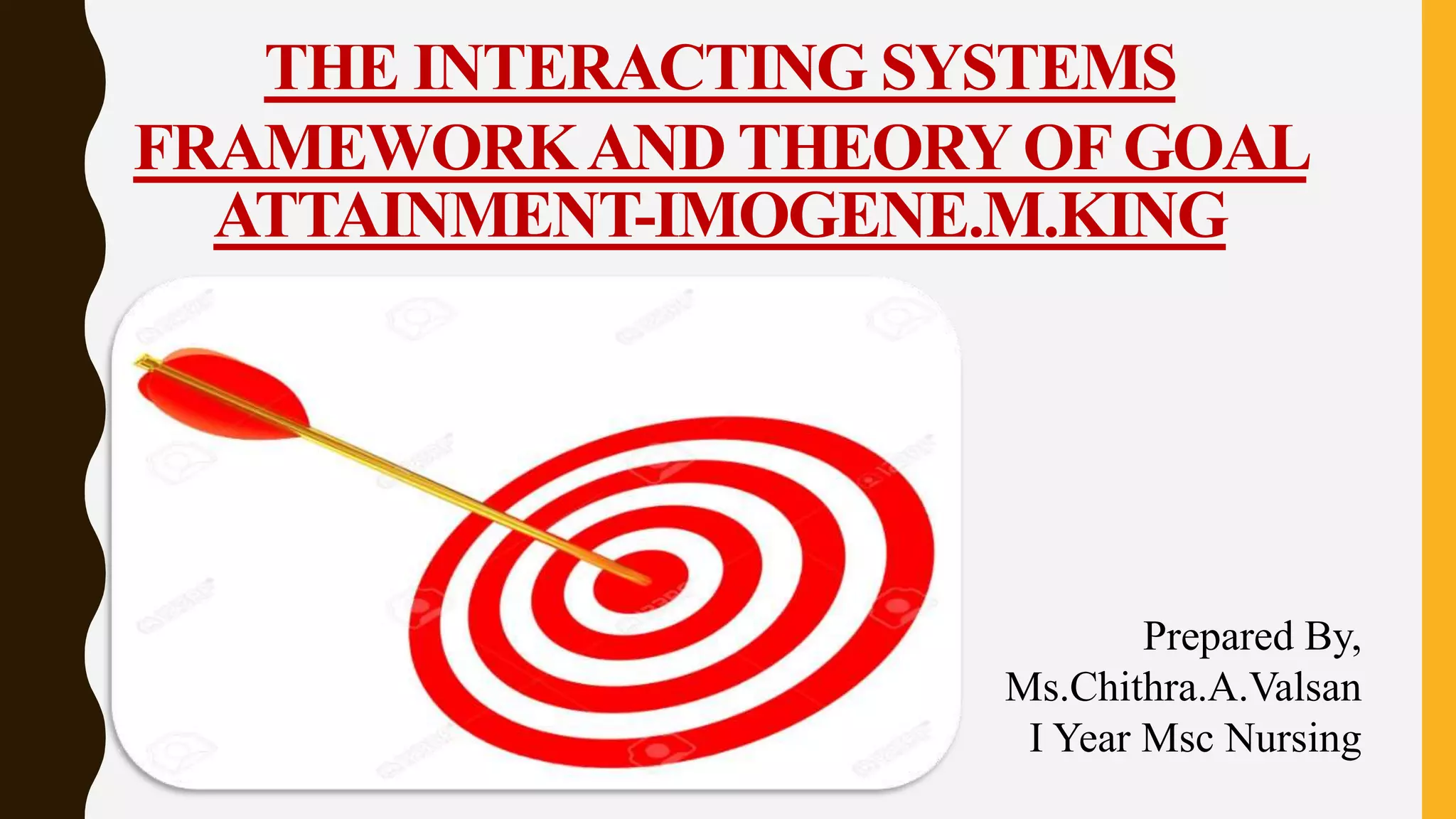 THE INTERACTING SYSTEMS FRAMEWORK AND THEORY OF GOAL ATTAINMENT-IMOGENE.M.KING

Prepared By,
Ms.Chithra.A.Valsan
I Year Msc Nursing